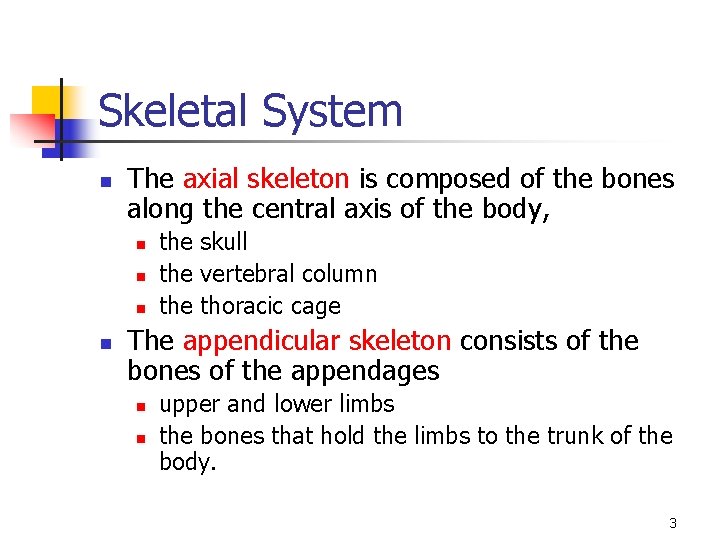 Skeletal System

- The axial skeleton is composed of the bones along the central axis of the body,
  - the skull
  - the vertebral column
  - the thoracic cage
- The appendicular skeleton consists of the bones of the appendages
  - upper and lower limbs
  - the bones that hold the limbs to the trunk of the body.

3